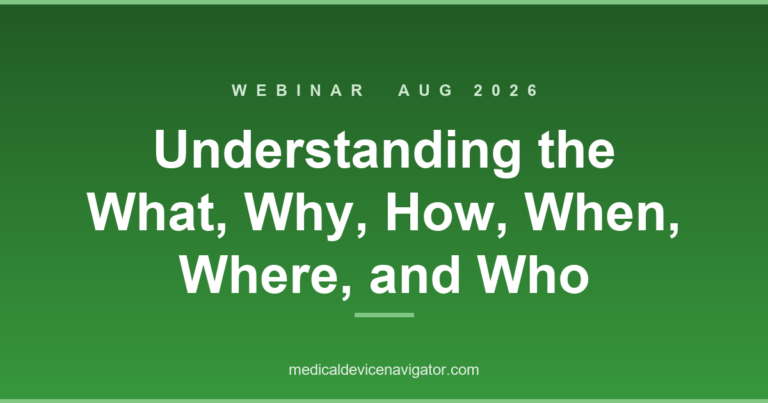 WEBINAR AUG 2026

Understanding the What, Why, How, When, Where, and Who

medicaldevicenavigator.com